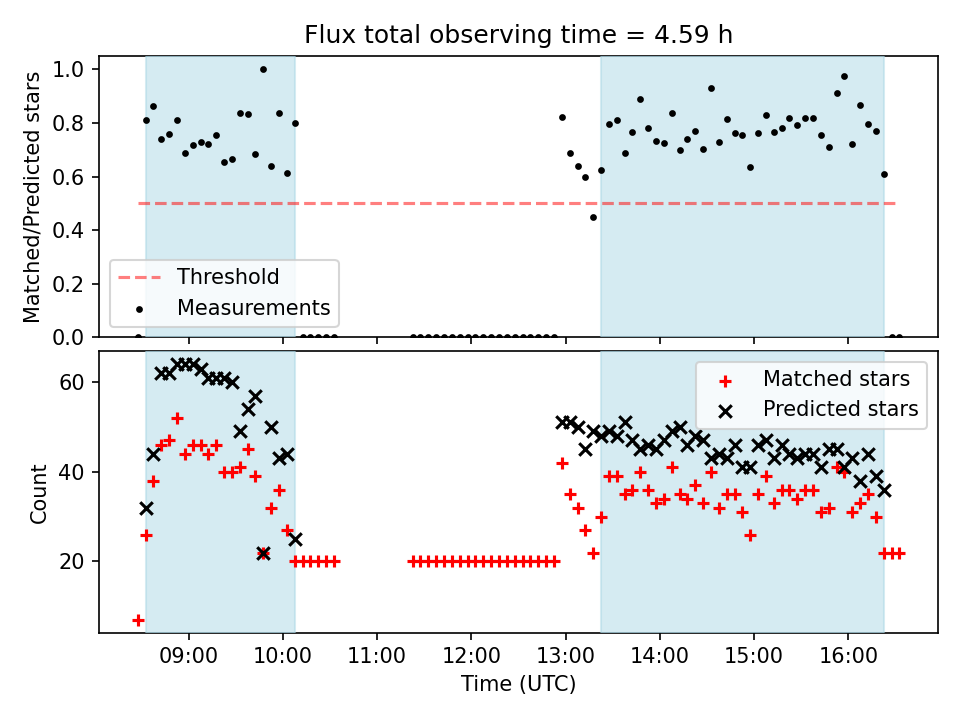 Flux total observing time = 4.59 h

Matched/Predicted stars

1.0
0.8
0.6
0.4
0.2
0.0

Threshold
Measurements

Count

60
40
20

Matched stars
Predicted stars

09:00 10:00 11:00 12:00 13:00 14:00 15:00 16:00

Time (UTC)